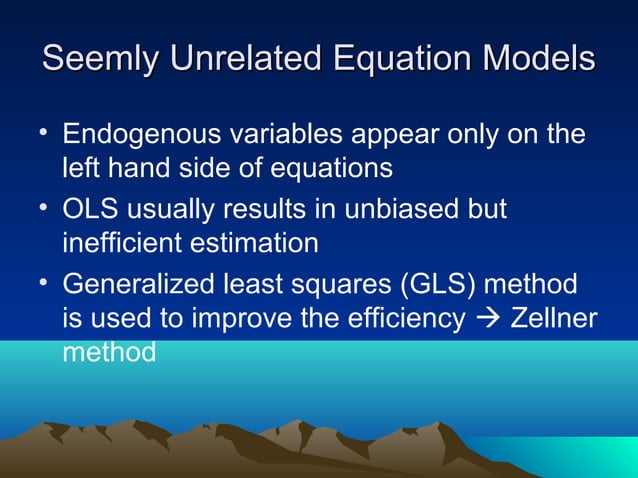 Seemly Unrelated Equation Models

• Endogenous variables appear only on the left hand side of equations

• OLS usually results in unbiased but inefficient estimation

• Generalized least squares (GLS) method is used to improve the efficiency → Zellner method